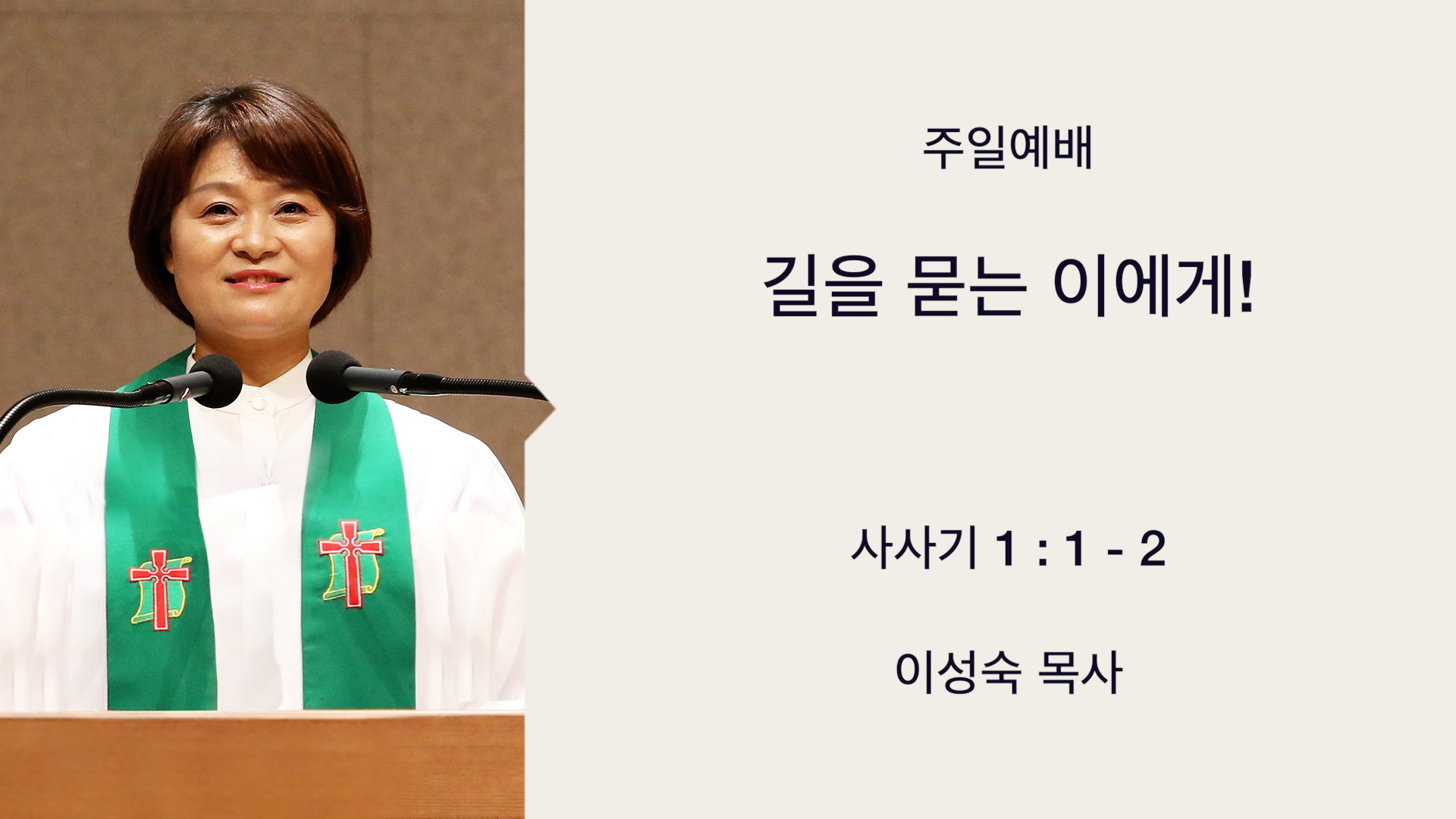 주일예배

길을 묻는 이에게!

사사기 1 : 1 - 2

이성숙 목사